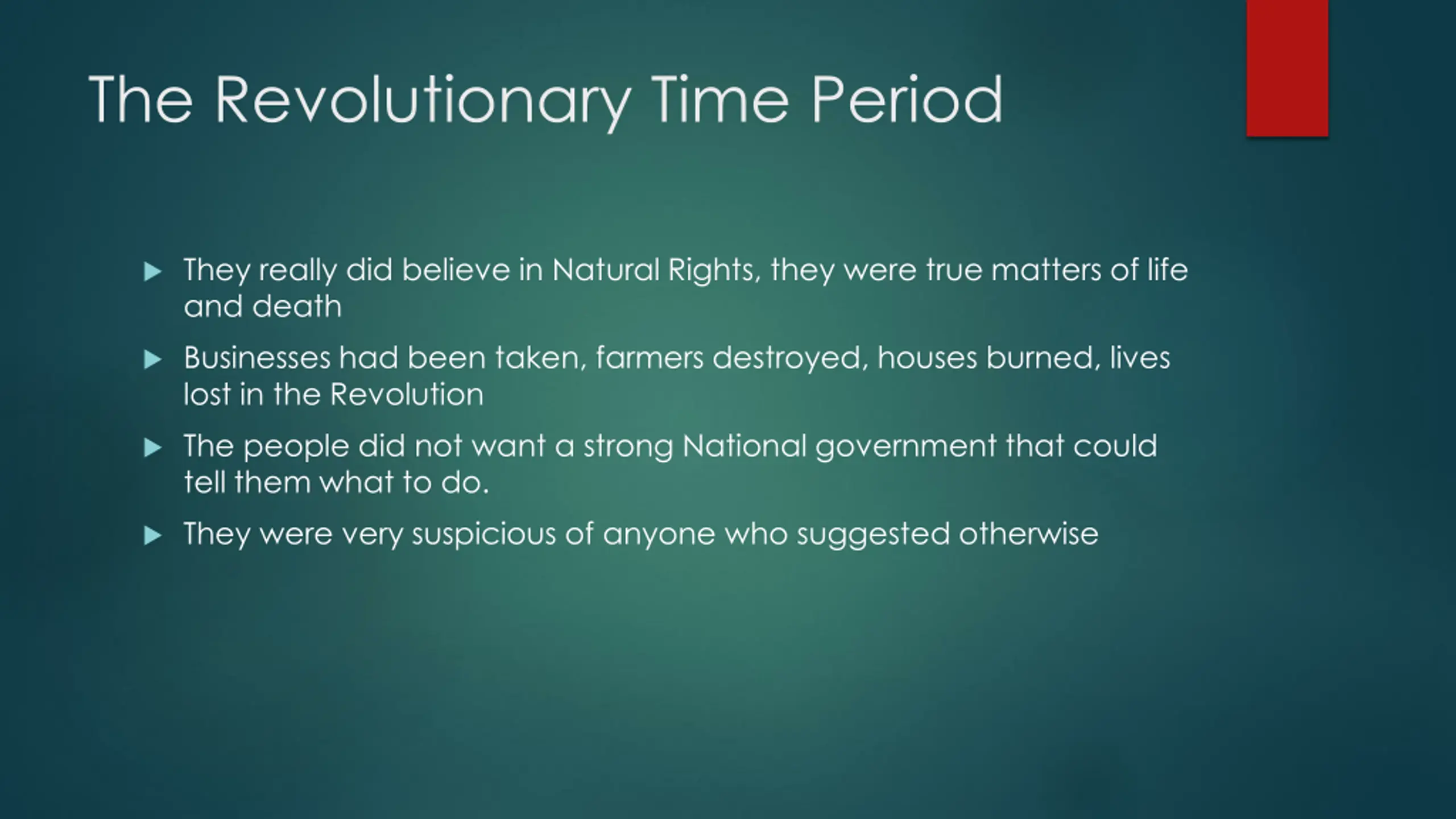 The Revolutionary Time Period

▶ They really did believe in Natural Rights, they were true matters of life and death

▶ Businesses had been taken, farmers destroyed, houses burned, lives lost in the Revolution

▶ The people did not want a strong National government that could tell them what to do.

▶ They were very suspicious of anyone who suggested otherwise